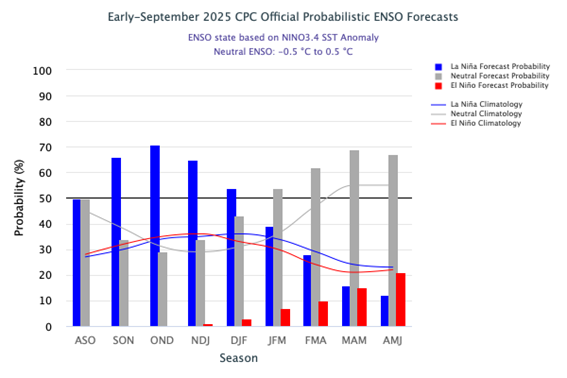 Early-September 2025 CPC Official Probabilistic ENSO Forecasts

ENSO state based on NINO3.4 SST Anomaly
Neutral ENSO: -0.5 °C to 0.5 °C

La Niña Forecast Probability
Neutral Forecast Probability
El Niño Forecast Probability

La Niña Climatology
Neutral Climatology
El Niño Climatology

Probability (%)

100
90
80
70
60
50
40
30
20
10
0

ASO SON OND NDJ DJF JFM FMA MAM AMJ

Season